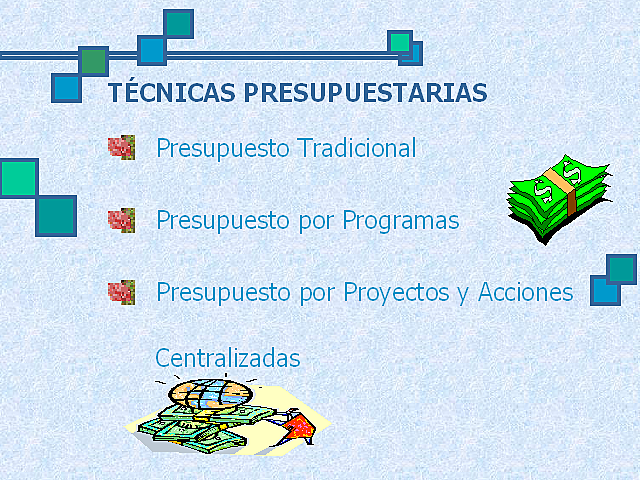 TÉCNICAS PRESUPUESTARIAS

Presupuesto Tradicional

Presupuesto por Programas

Presupuesto por Proyectos y Acciones Centralizadas